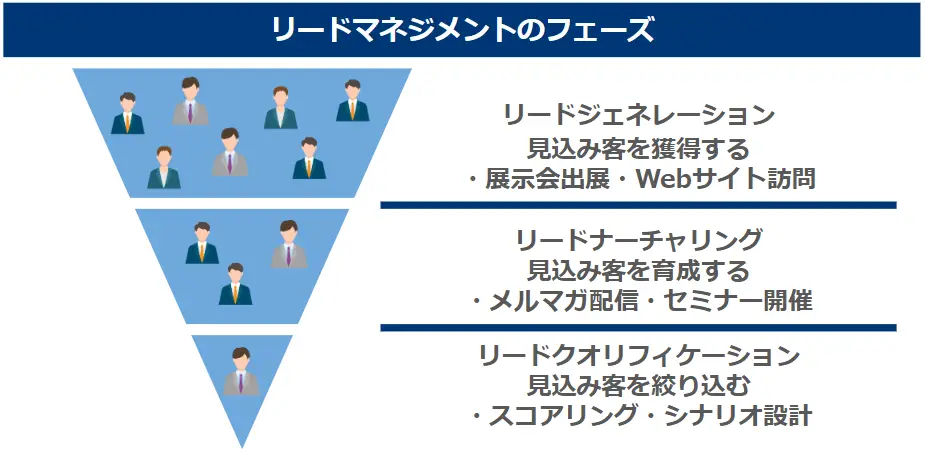 リードマネジメントのフェーズ

リードジェネレーション
見込み客を獲得する
・展示会出展・Webサイト訪問

リードナーチャリング
見込み客を育成する
・メルマガ配信・セミナー開催

リードクオリフィケーション
見込み客を絞り込む
・スコアリング・シナリオ設計